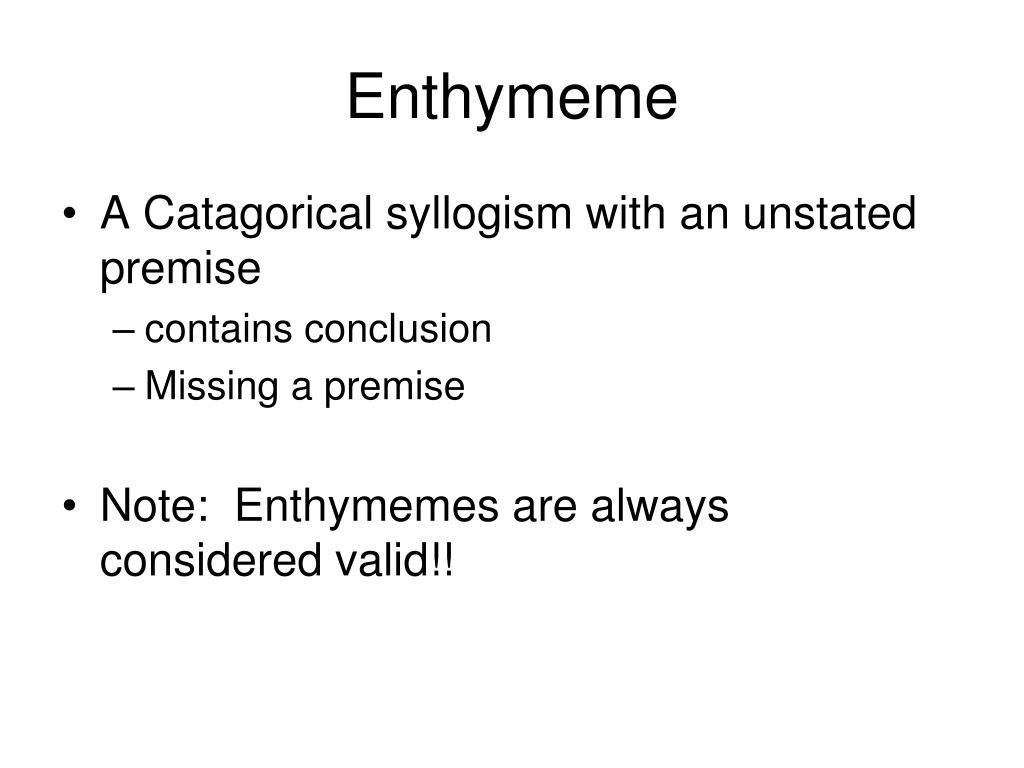 Enthymeme

• A Catagorical syllogism with an unstated premise
– contains conclusion
– Missing a premise

• Note:  Enthymemes are always considered valid!!